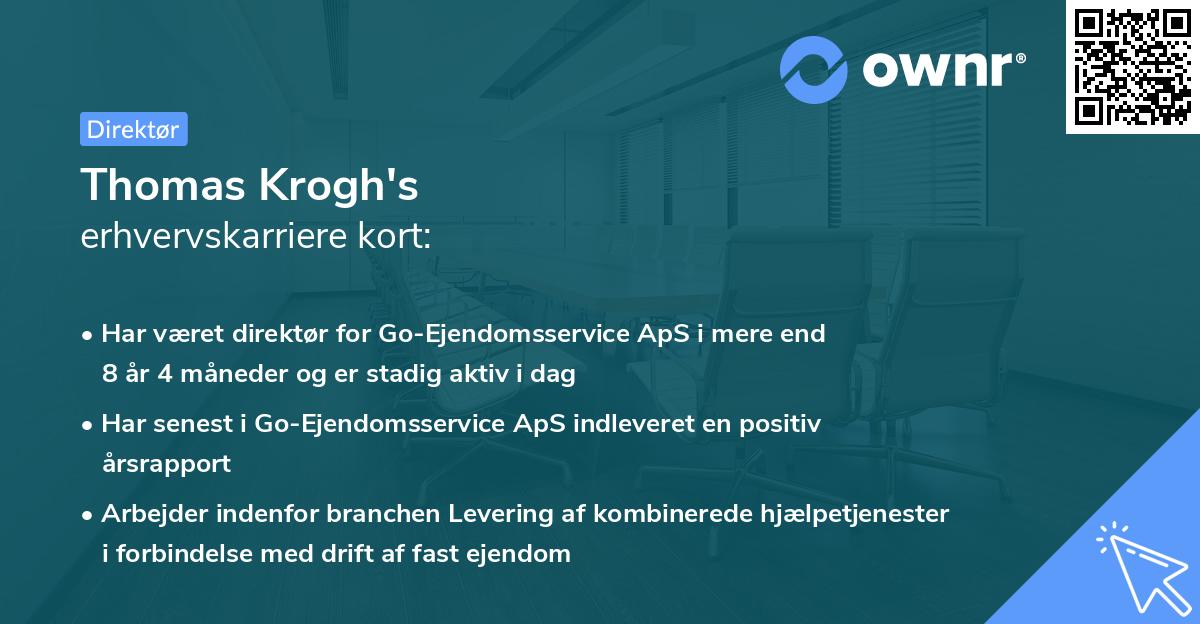 ownr®

Direktør

Thomas Krogh's
erhvervskarriere kort:

• Har været direktør for Go-Ejendomsservice ApS i mere end 8 år 4 måneder og er stadig aktiv i dag
• Har senest i Go-Ejendomsservice ApS indleveret en positiv årsrapport
• Arbejder indenfor branchen Levering af kombinerede hjælpetjenester i forbindelse med drift af fast ejendom